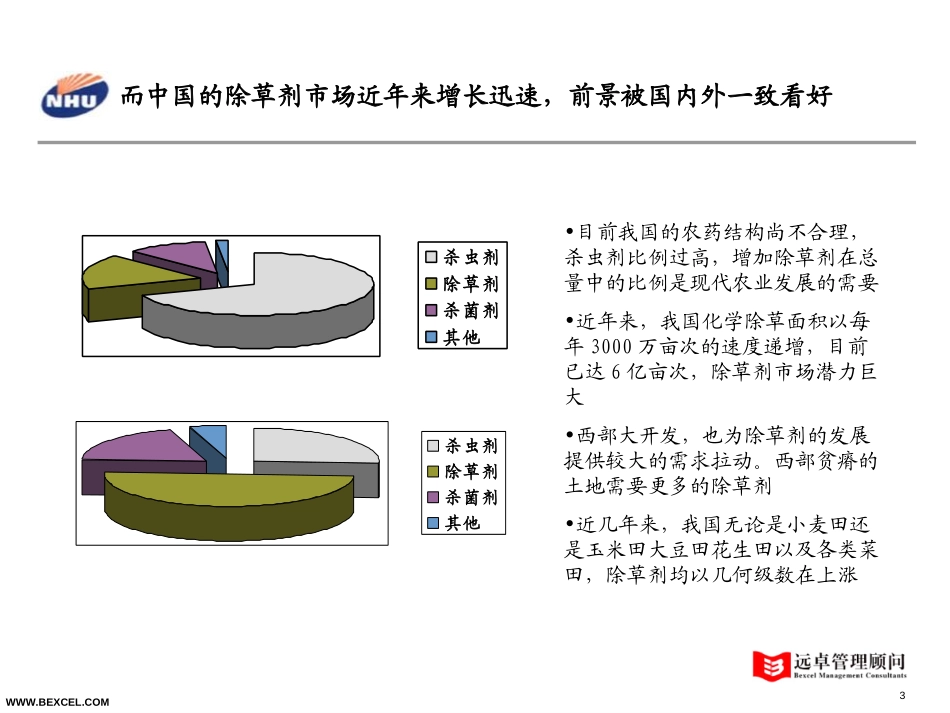 NHU

而中国的除草剂市场近年来增长迅速，前景被国内外一致看好

杀虫剂
除草剂
杀菌剂
其他

杀虫剂
除草剂
杀菌剂
其他

•目前我国的农药结构尚不合理，杀虫剂比例过高，增加除草剂在总量中的比例是现代农业发展的需要

•近年来，我国化学除草面积以每年 3000 万亩次的速度递增，目前已达 6 亿亩次，除草剂市场潜力巨大

•西部大开发，也为除草剂的发展提供较大的需求拉动。西部贫瘠的土地需要更多的除草剂

•近几年来，我国无论是小麦田还是玉米田大豆田花生田以及各类菜田，除草剂均以几何级数在上涨

远卓管理顾问
Bexcel Management Consultants

WWW.BEXCEL.COM

3